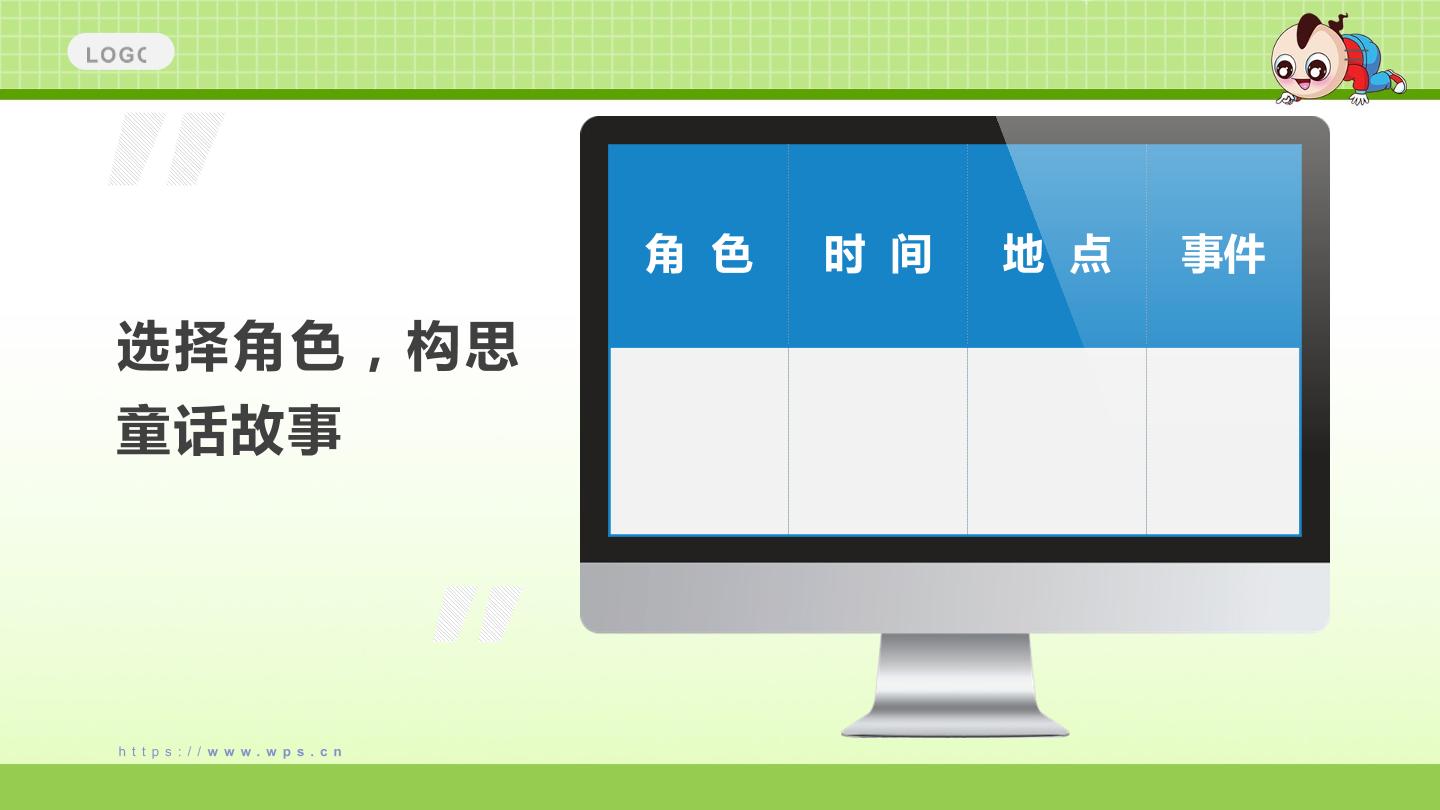 LOGO

选择角色，构思童话故事

| 角 色 | 时 间 | 地 点 | 事件 |
|---|---|---|---|
| | | | |

https://www.wps.cn